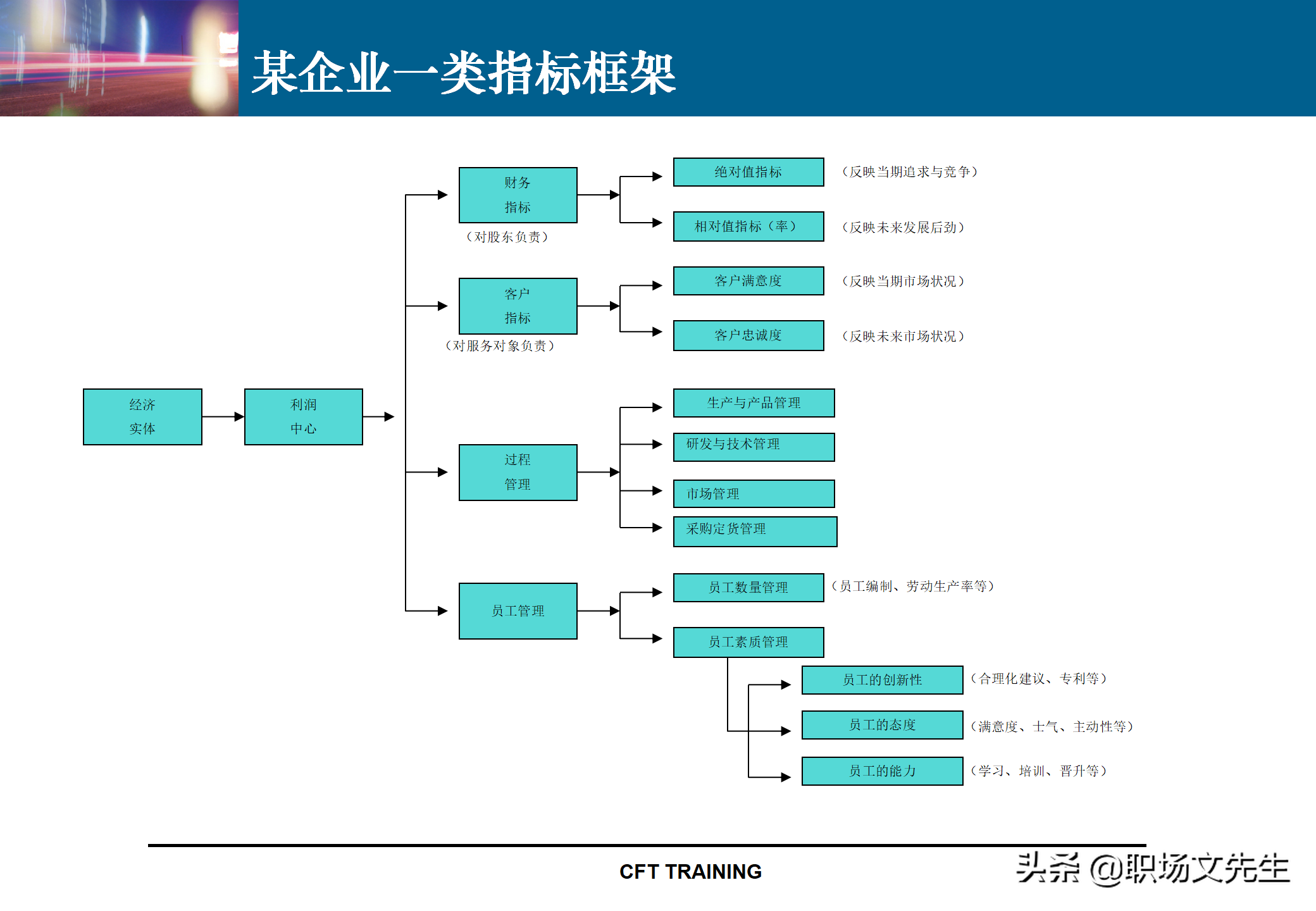 某企业一类指标框架

经济实体

利润中心

财务指标

（对股东负责）

绝对值指标

（反映当期追求与竞争）

相对值指标（率）

（反映未来发展后劲）

客户指标

（对服务对象负责）

客户满意度

（反映当期市场状况）

客户忠诚度

（反映未来市场状况）

过程管理

生产与产品管理

研发与技术管理

市场管理

采购定货管理

员工管理

员工数量管理

（员工编制、劳动生产率等）

员工素质管理

员工的创新性

（合理化建议、专利等）

员工的态度

（满意度、士气、主动性等）

员工的能力

（学习、培训、晋升等）

CFT TRAINING

头条 @职场文先生